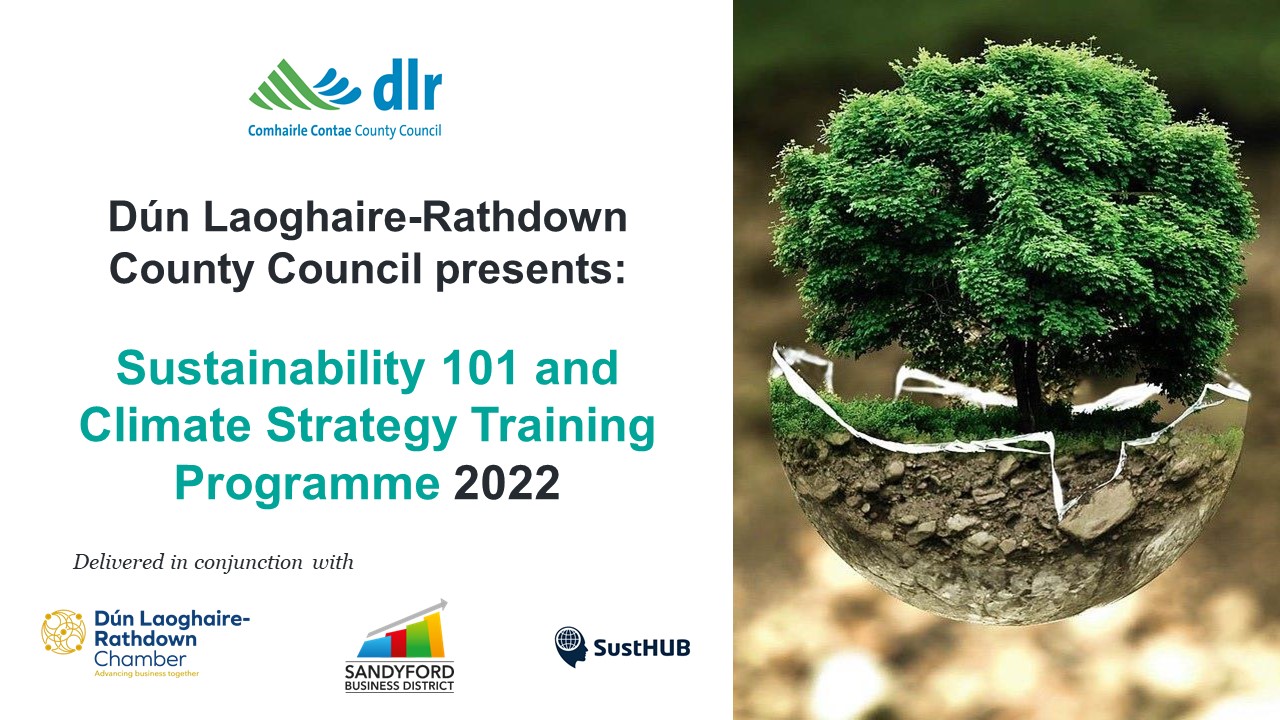 dlr
Comhairle Contae County Council

Dún Laoghaire-Rathdown County Council presents:

Sustainability 101 and Climate Strategy Training Programme 2022

Delivered in conjunction with

Dún Laoghaire-Rathdown Chamber
Advancing business together

SANDYFORD BUSINESS DISTRICT

SustHUB